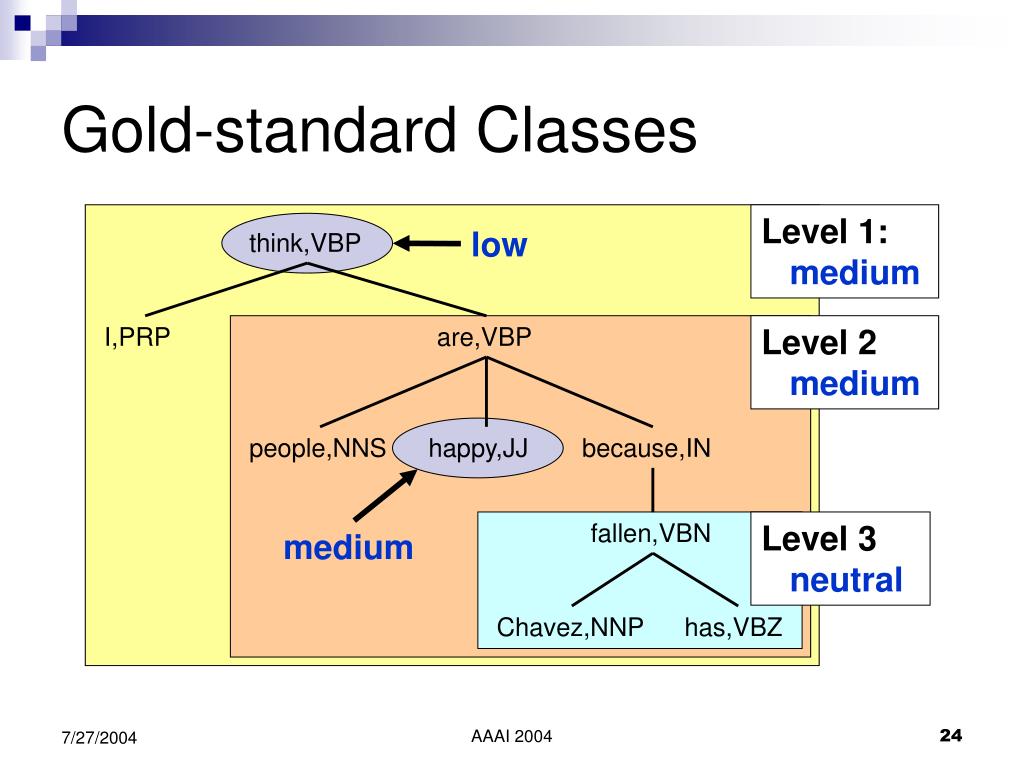 Gold-standard Classes

think,VBP

low

Level 1: medium

I,PRP

are,VBP

Level 2 medium

people,NNS

happy,JJ

because,IN

medium

fallen,VBN

Level 3 neutral

Chavez,NNP

has,VBZ

7/27/2004

AAAI 2004

24